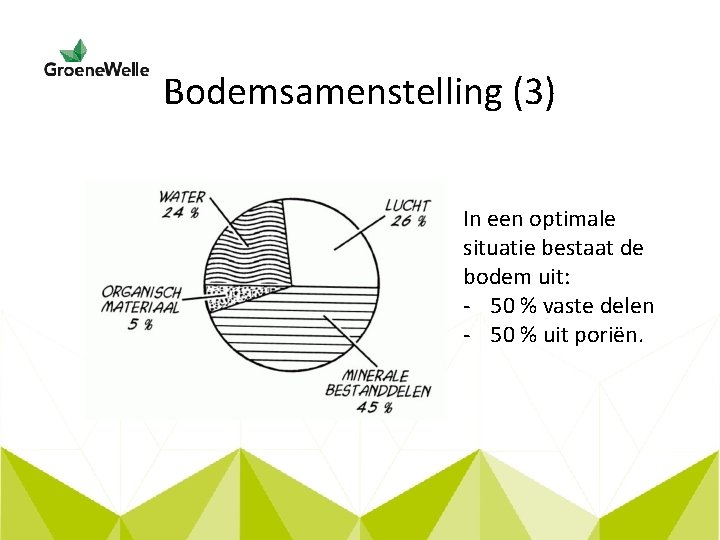 GroeneWelle

Bodemsamenstelling (3)

WATER
24 %

LUCHT
26 %

ORGANISCH
MATERIAAL
5 %

MINERALE
BESTANDDELEN
45 %

In een optimale situatie bestaat de bodem uit:
- 50 % vaste delen
- 50 % uit poriën.